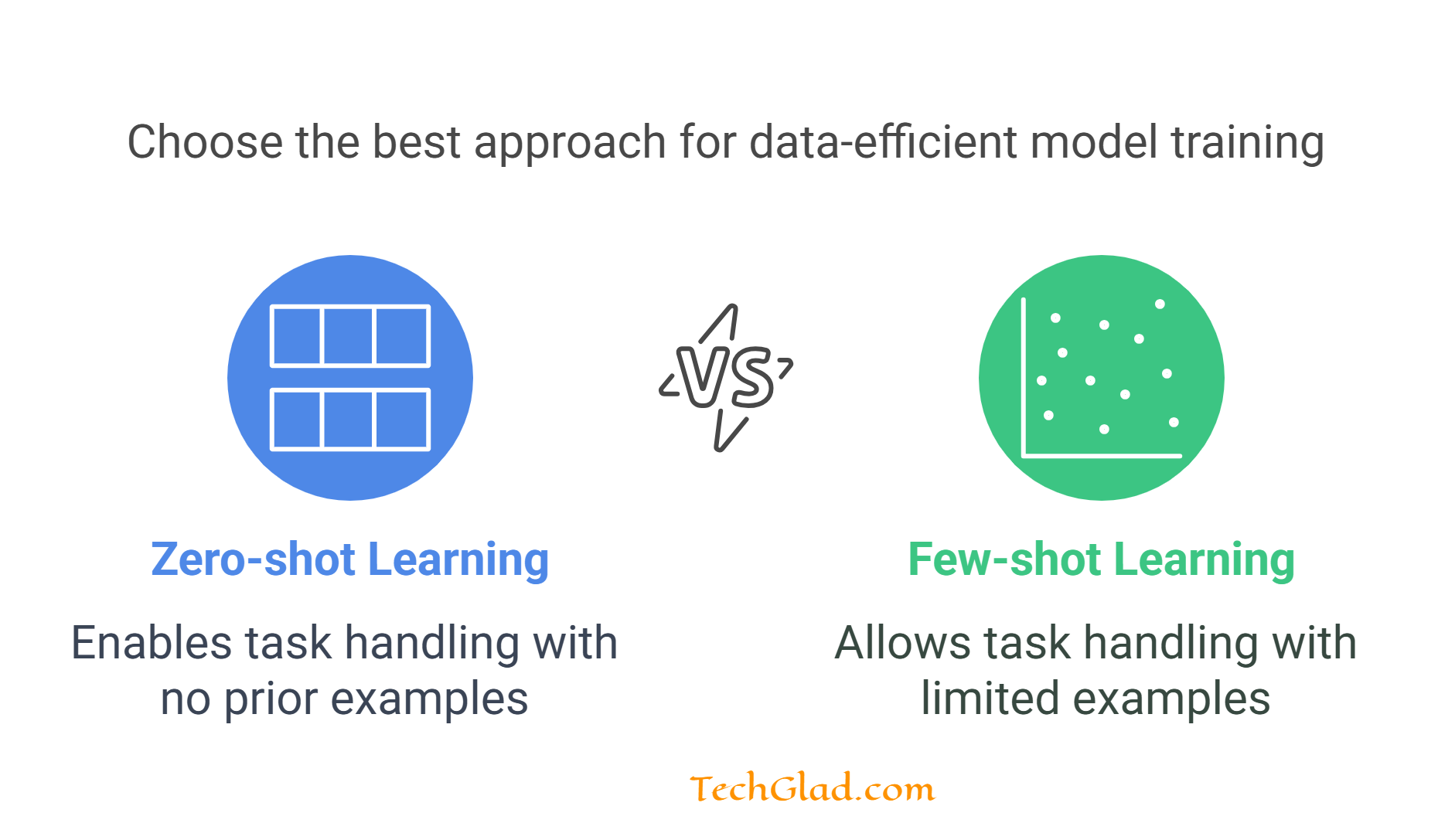 Choose the best approach for data-efficient model training

VS

Zero-shot Learning

Enables task handling with no prior examples

Few-shot Learning

Allows task handling with limited examples

TechGlad.com